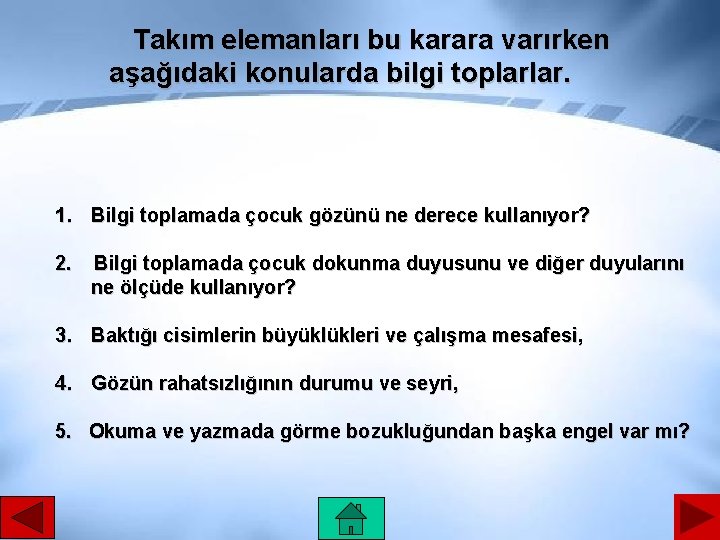 Takım elemanları bu karara varırken aşağıdaki konularda bilgi toplarlar.

1. Bilgi toplamada çocuk gözünü ne derece kullanıyor?

2. Bilgi toplamada çocuk dokunma duyusunu ve diğer duyularını ne ölçüde kullanıyor?

3. Baktığı cisimlerin büyüklükleri ve çalışma mesafesi,

4. Gözün rahatsızlığının durumu ve seyri,

5. Okuma ve yazmada görme bozukluğundan başka engel var mı?